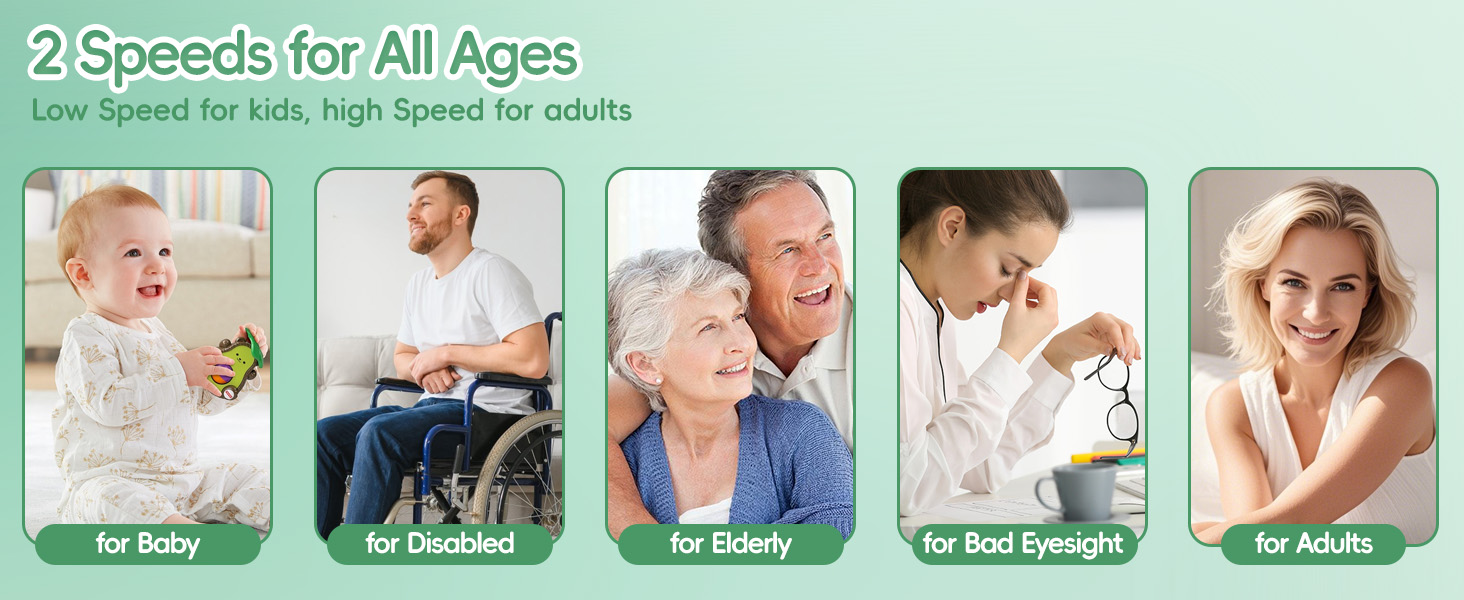 2 Speeds for All Ages

Low Speed for kids, high Speed for adults

for Baby

for Disabled

for Elderly

for Bad Eyesight

for Adults